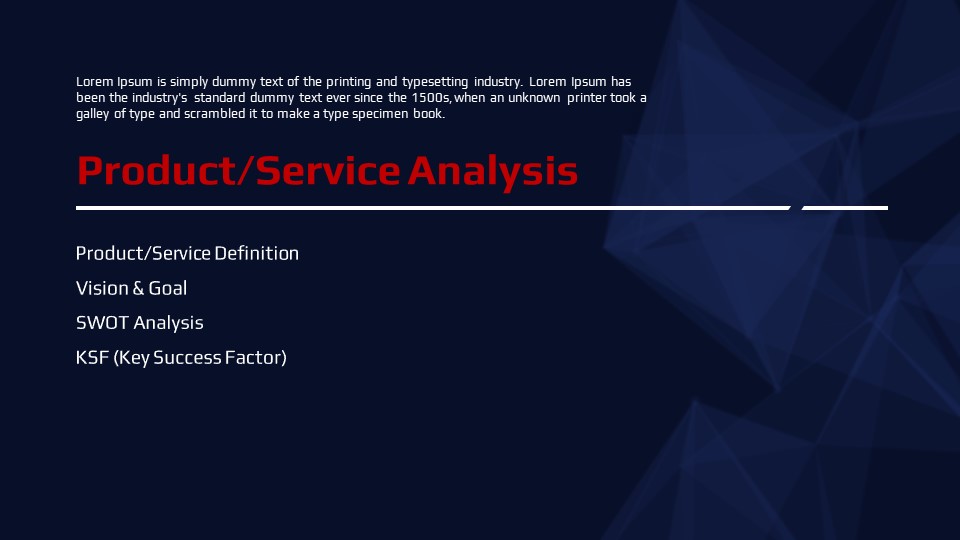 Lorem Ipsum is simply dummy text of the printing and typesetting industry. Lorem Ipsum has been the industry's standard dummy text ever since the 1500s, when an unknown printer took a galley of type and scrambled it to make a type specimen book.

Product/Service Analysis

Product/Service Definition

Vision & Goal

SWOT Analysis

KSF (Key Success Factor)